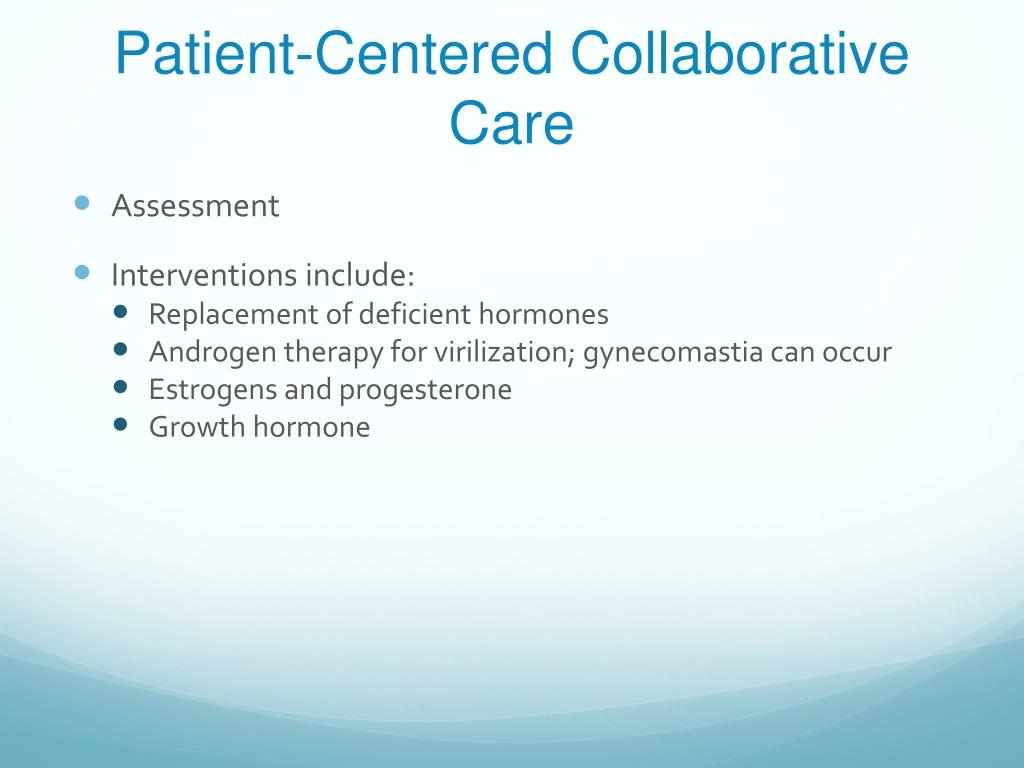 Patient-Centered Collaborative Care

- Assessment
- Interventions include:
  - Replacement of deficient hormones
  - Androgen therapy for virilization; gynecomastia can occur
  - Estrogens and progesterone
  - Growth hormone